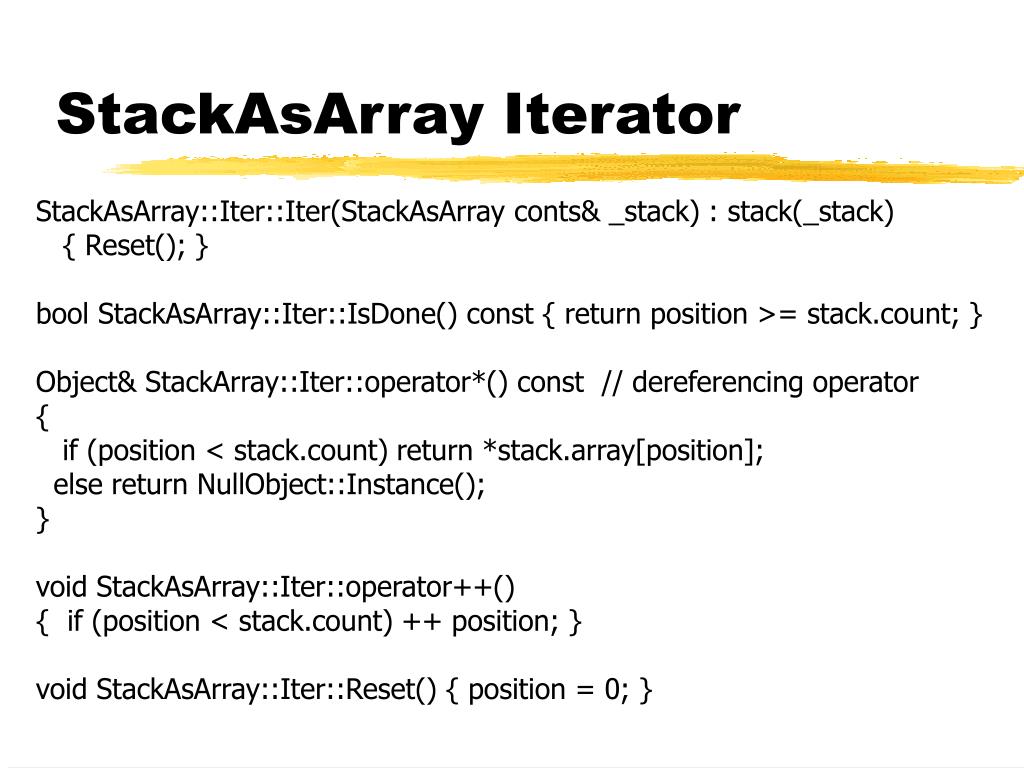 StackAsArray Iterator

StackAsArray::Iter::Iter(StackAsArray conts& _stack) : stack(_stack)
{ Reset(); }

bool StackAsArray::Iter::IsDone() const { return position >= stack.count; }

Object& StackArray::Iter::operator*() const // dereferencing operator
{
if (position < stack.count) return *stack.array[position];
else return NullObject::Instance();
}

void StackAsArray::Iter::operator++()
{ if (position < stack.count) ++ position; }

void StackAsArray::Iter::Reset() { position = 0; }